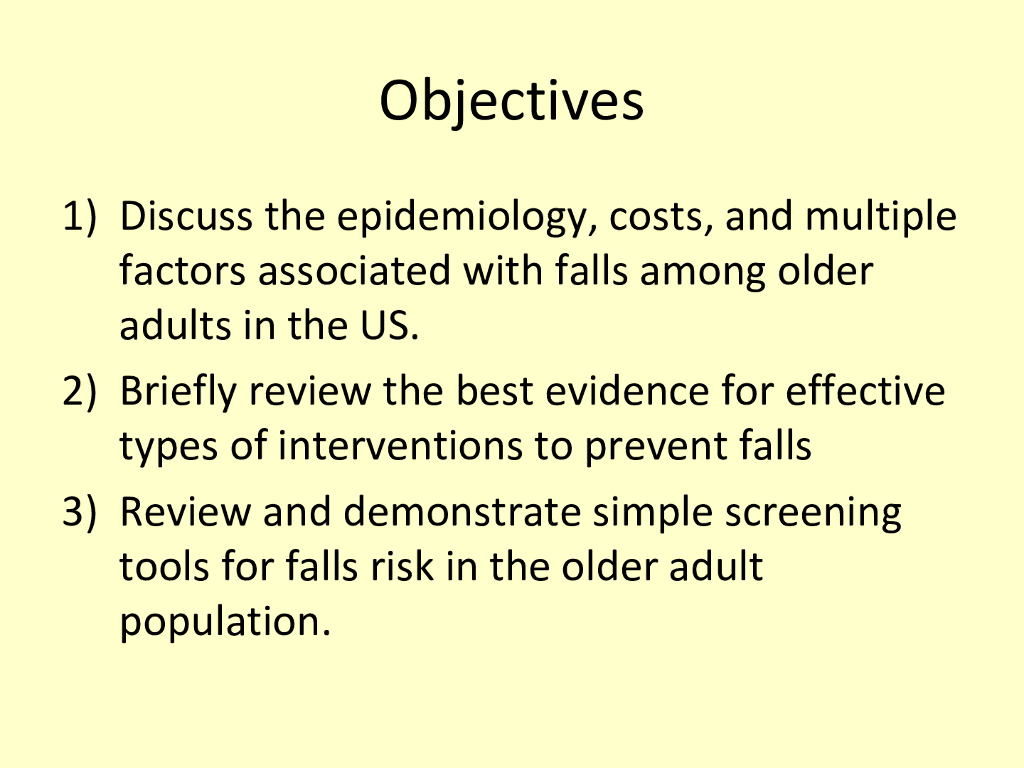 Objectives

1) Discuss the epidemiology, costs, and multiple factors associated with falls among older adults in the US.
2) Briefly review the best evidence for effective types of interventions to prevent falls
3) Review and demonstrate simple screening tools for falls risk in the older adult population.